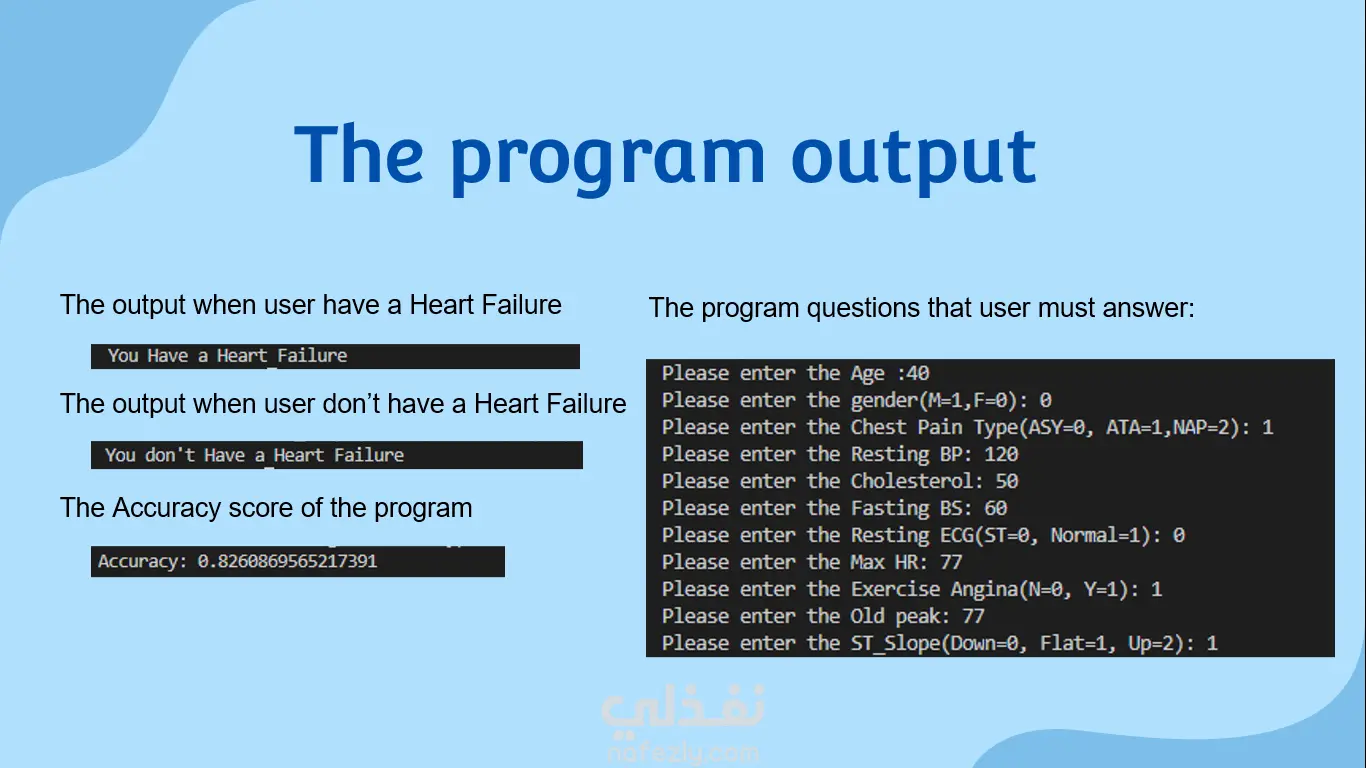 The program output

The output when user have a Heart Failure

You Have a Heart_Failure

The output when user don't have a Heart Failure

You don't Have a Heart Failure

The Accuracy score of the program

Accuracy: 0.8260869565217391

The program questions that user must answer:

Please enter the Age :40
Please enter the gender(M=1,F=0): 0
Please enter the Chest Pain Type(ASY=0, ATA=1,NAP=2): 1
Please enter the Resting BP: 120
Please enter the Cholesterol: 50
Please enter the Fasting BS: 60
Please enter the Resting ECG(ST=0, Normal=1): 0
Please enter the Max HR: 77
Please enter the Exercise Angina(N=0, Y=1): 1
Please enter the Old peak: 77
Please enter the ST_Slope(Down=0, Flat=1, Up=2): 1

نفذلي
nafezly.com